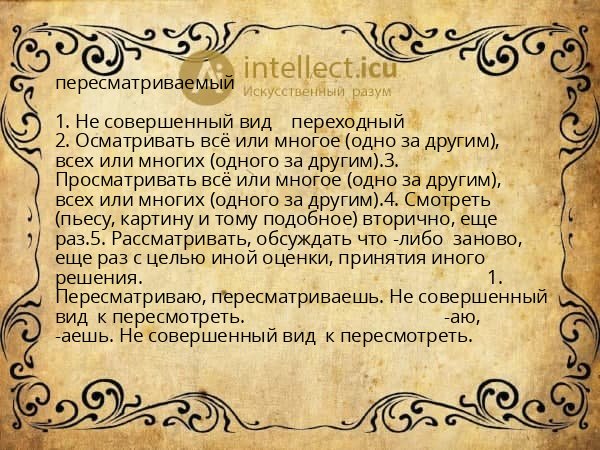 intellect.icu
Искусственный разум

пересматриваемый

1. Не совершенный вид переходный
2. Осматривать всё или многое (одно за другим), всех или многих (одного за другим).3. Просматривать всё или многое (одно за другим), всех или многих (одного за другим).4. Смотреть (пьесу, картину и тому подобное) вторично, еще раз.5. Рассматривать, обсуждать что -либо заново, еще раз с целью иной оценки, принятия иного решения. 1. Пересматриваю, пересматриваешь. Не совершенный вид к пересмотреть. -аю, -аешь. Не совершенный вид к пересмотреть.